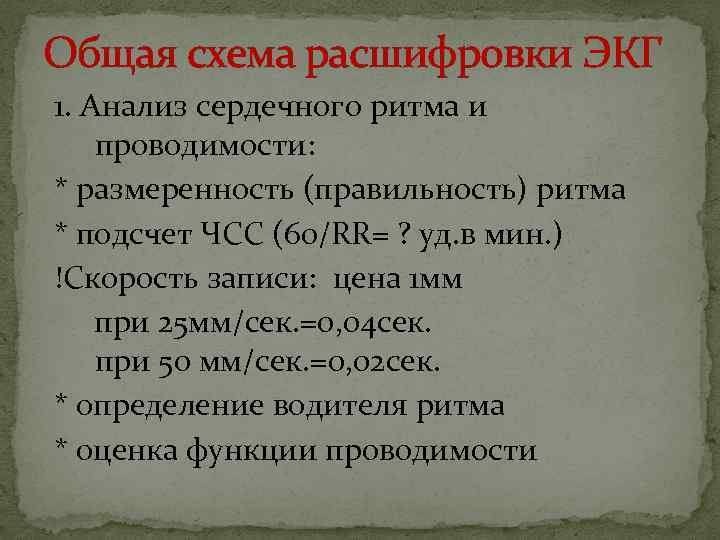 Общая схема расшифровки ЭКГ

1. Анализ сердечного ритма и проводимости:

* размеренность (правильность) ритма

* подсчет ЧСС (60/RR= ? уд.в мин.)

!Скорость записи: цена 1мм
при 25мм/сек.=0,04сек.
при 50 мм/сек.=0,02сек.

* определение водителя ритма

* оценка функции проводимости